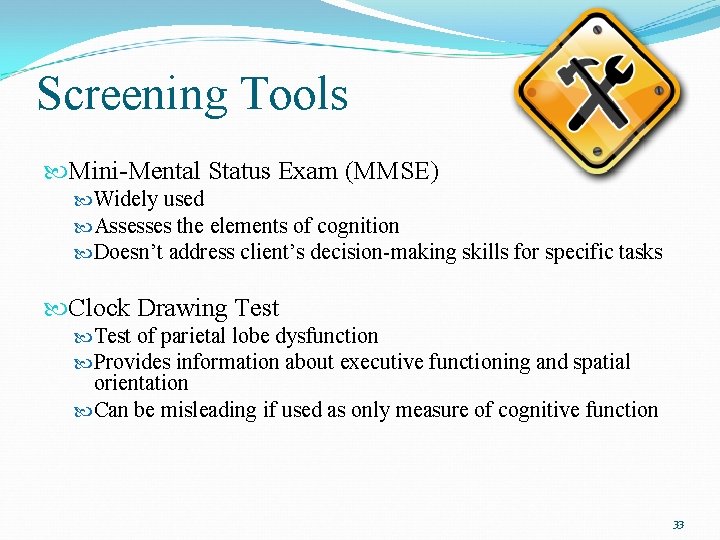 Screening Tools

Mini-Mental Status Exam (MMSE)
Widely used
Assesses the elements of cognition
Doesn't address client's decision-making skills for specific tasks

Clock Drawing Test
Test of parietal lobe dysfunction
Provides information about executive functioning and spatial orientation
Can be misleading if used as only measure of cognitive function

33